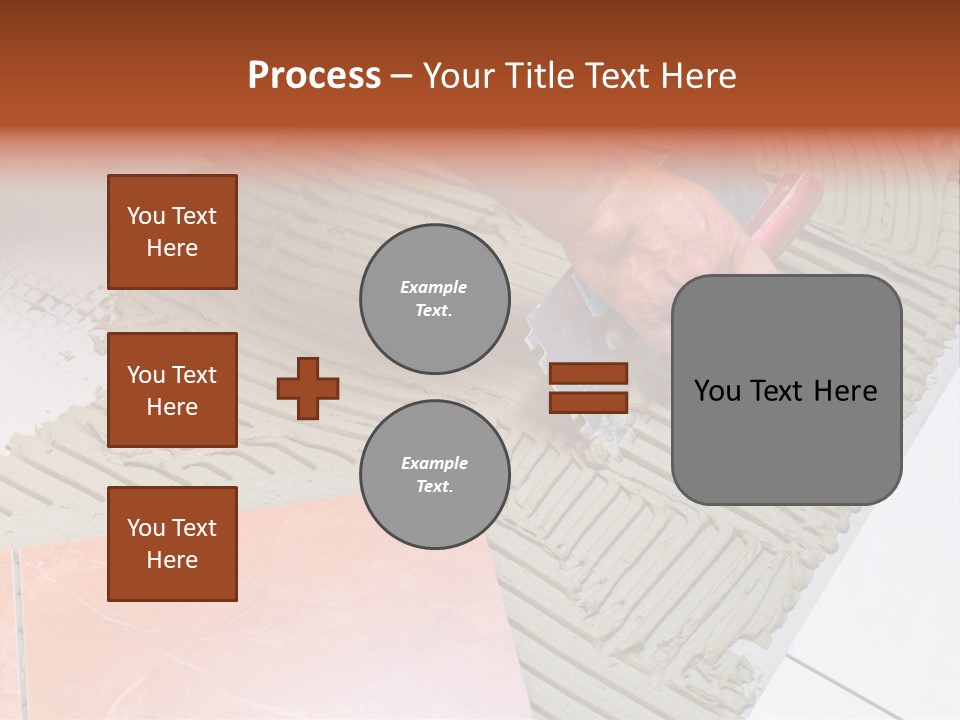 Process – Your Title Text Here

You Text Here

You Text Here

You Text Here

Example Text.

Example Text.

You Text Here